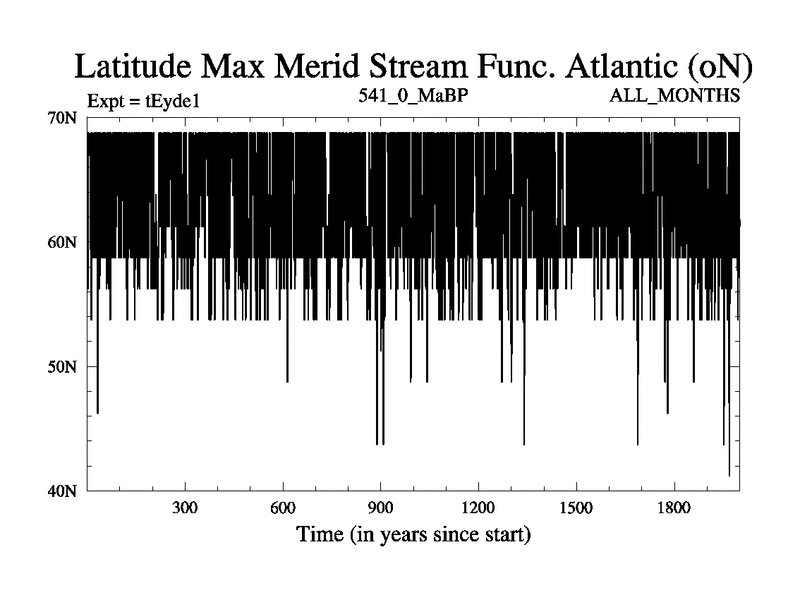 Latitude Max Merid Stream Func. Atlantic (oN)

Expt = tEyde1

541_0_MaBP

ALL_MONTHS

70N

60N

50N

40N

300

600

900

1200

1500

1800

Time (in years since start)